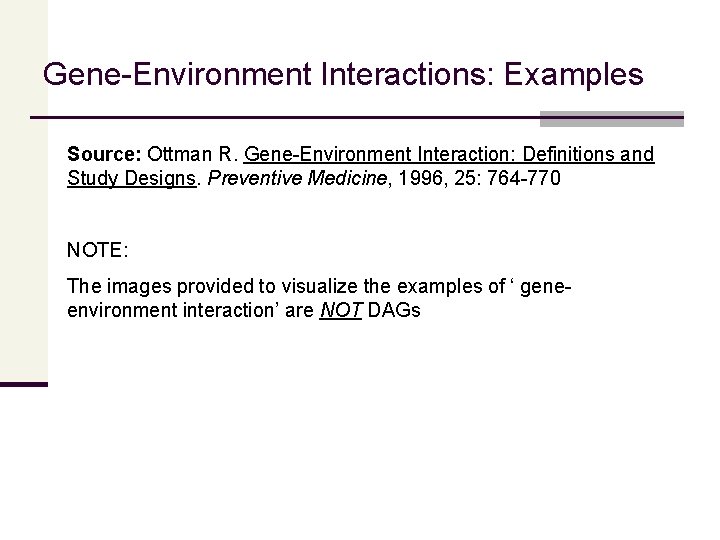 Gene-Environment Interactions: Examples

Source: Ottman R. Gene-Environment Interaction: Definitions and Study Designs. Preventive Medicine, 1996, 25: 764-770

NOTE:

The images provided to visualize the examples of ‘ gene-environment interaction’ are NOT DAGs